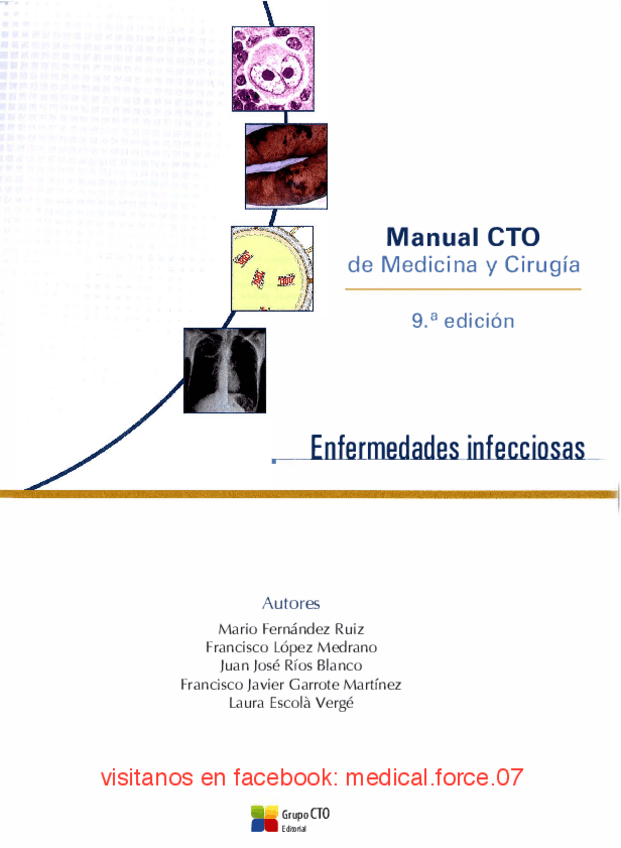 Manual CTO
de Medicina y Cirugía

9.ª edición

Enfermedades infecciosas

Autores
Mario Fernández Ruiz
Francisco López Medrano
Juan José Ríos Blanco
Francisco Javier Garrote Martínez
Laura Escolà Vergé

visitanos en facebook: medical.force.07

Grupo CTO
Editorial